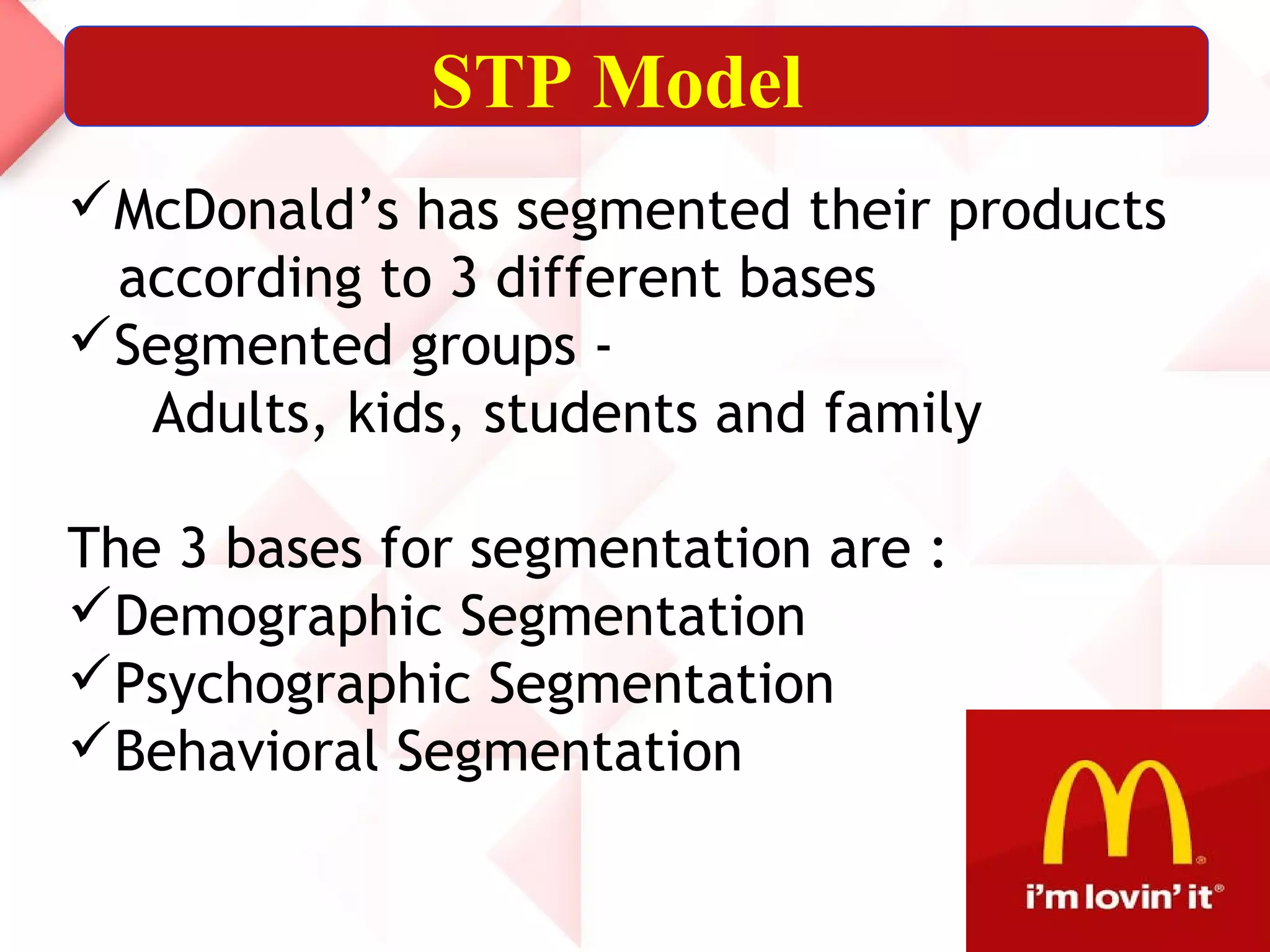 STP Model

✓McDonald’s has segmented their products according to 3 different bases
✓Segmented groups -
Adults, kids, students and family

The 3 bases for segmentation are :
✓Demographic Segmentation
✓Psychographic Segmentation
✓Behavioral Segmentation

i’m lovin’ it®